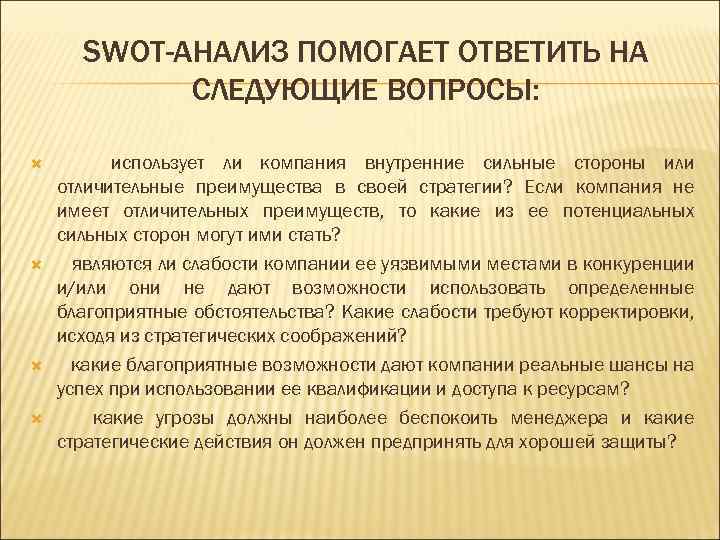 SWOT-АНАЛИЗ ПОМОГАЕТ ОТВЕТИТЬ НА СЛЕДУЮЩИЕ ВОПРОСЫ:

использует ли компания внутренние сильные стороны или отличительные преимущества в своей стратегии? Если компания не имеет отличительных преимуществ, то какие из ее потенциальных сильных сторон могут ими стать?

являются ли слабости компании ее уязвимыми местами в конкуренции и/или они не дают возможности использовать определенные благоприятные обстоятельства? Какие слабости требуют корректировки, исходя из стратегических соображений?

какие благоприятные возможности дают компании реальные шансы на успех при использовании ее квалификации и доступа к ресурсам?

какие угрозы должны наиболее беспокоить менеджера и какие стратегические действия он должен предпринять для хорошей защиты?